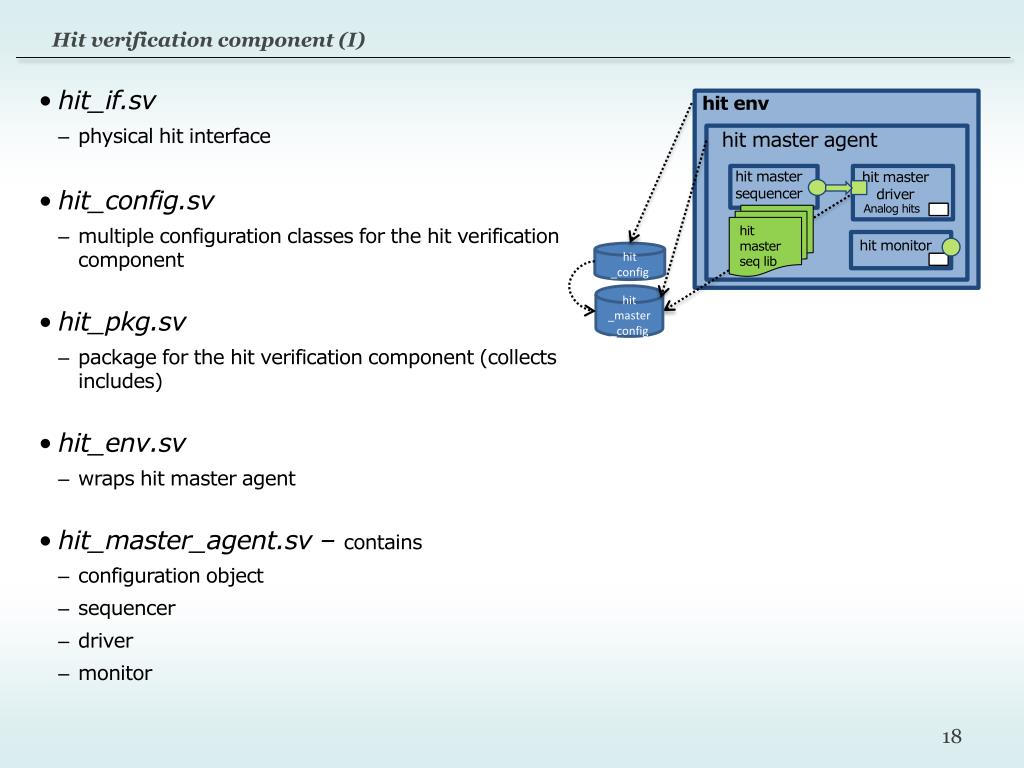 Hit verification component (I)

• hit_if.sv
– physical hit interface

• hit_config.sv
– multiple configuration classes for the hit verification component

• hit_pkg.sv
– package for the hit verification component (collects includes)

• hit_env.sv
– wraps hit master agent

• hit_master_agent.sv – contains
– configuration object
– sequencer
– driver
– monitor

hit env
hit master agent
hit master sequencer
hit master driver
Analog hits
hit master seq lib
hit monitor
hit _config
hit _master _config

18